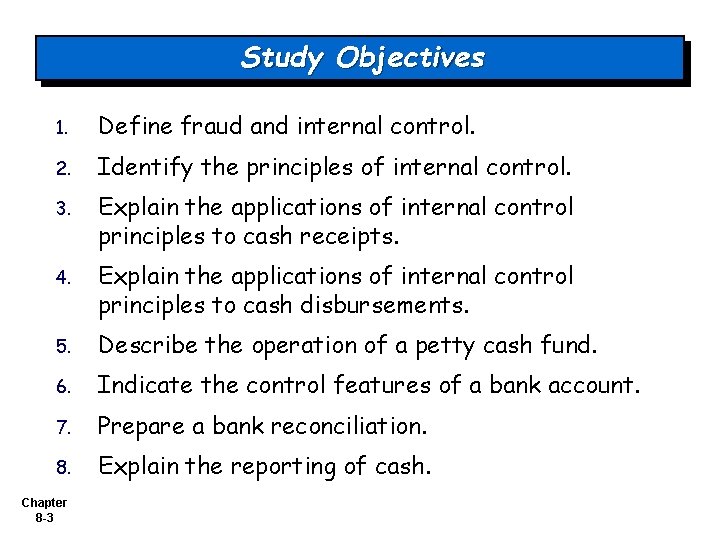 Study Objectives

1. Define fraud and internal control.
2. Identify the principles of internal control.
3. Explain the applications of internal control principles to cash receipts.
4. Explain the applications of internal control principles to cash disbursements.
5. Describe the operation of a petty cash fund.
6. Indicate the control features of a bank account.
7. Prepare a bank reconciliation.
8. Explain the reporting of cash.

Chapter 8-3